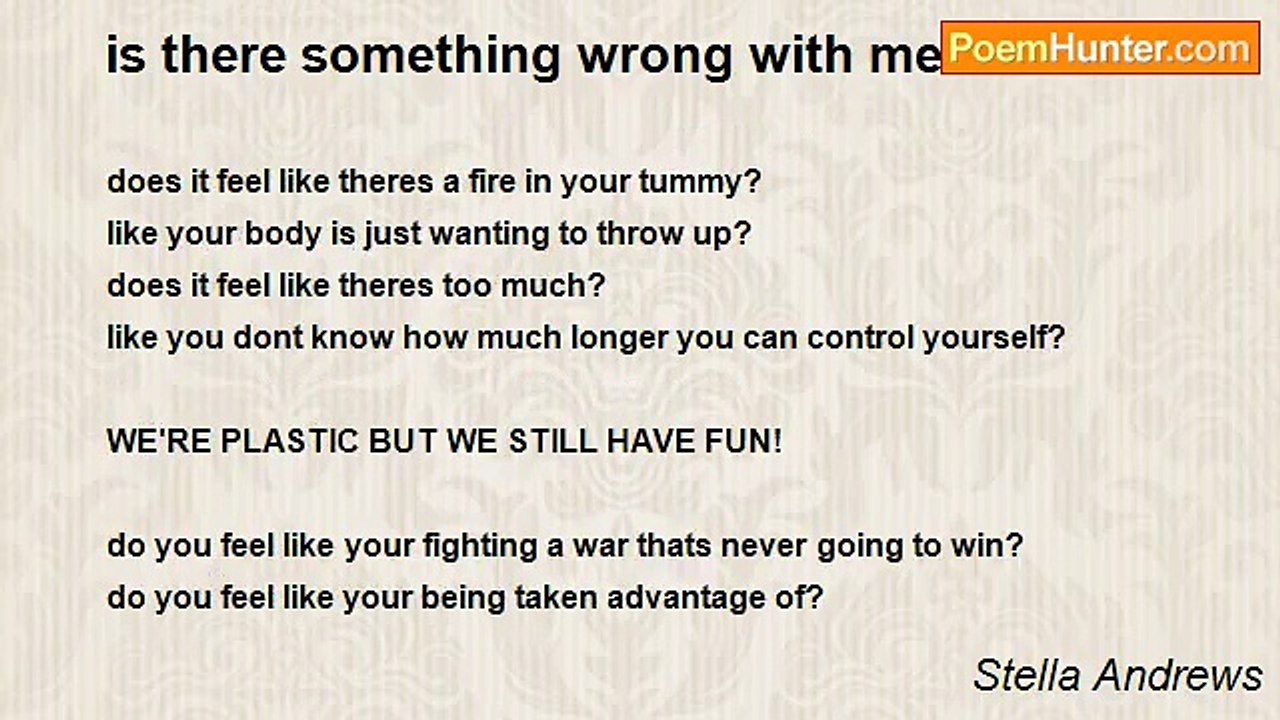 is there something wrong with me

PoemHunter.com

does it feel like theres a fire in your tummy?
like your body is just wanting to throw up?
does it feel like theres too much?
like you dont know how much longer you can control yourself?

WE'RE PLASTIC BUT WE STILL HAVE FUN!

do you feel like your fighting a war thats never going to win?
do you feel like your being taken advantage of?

Stella Andrews